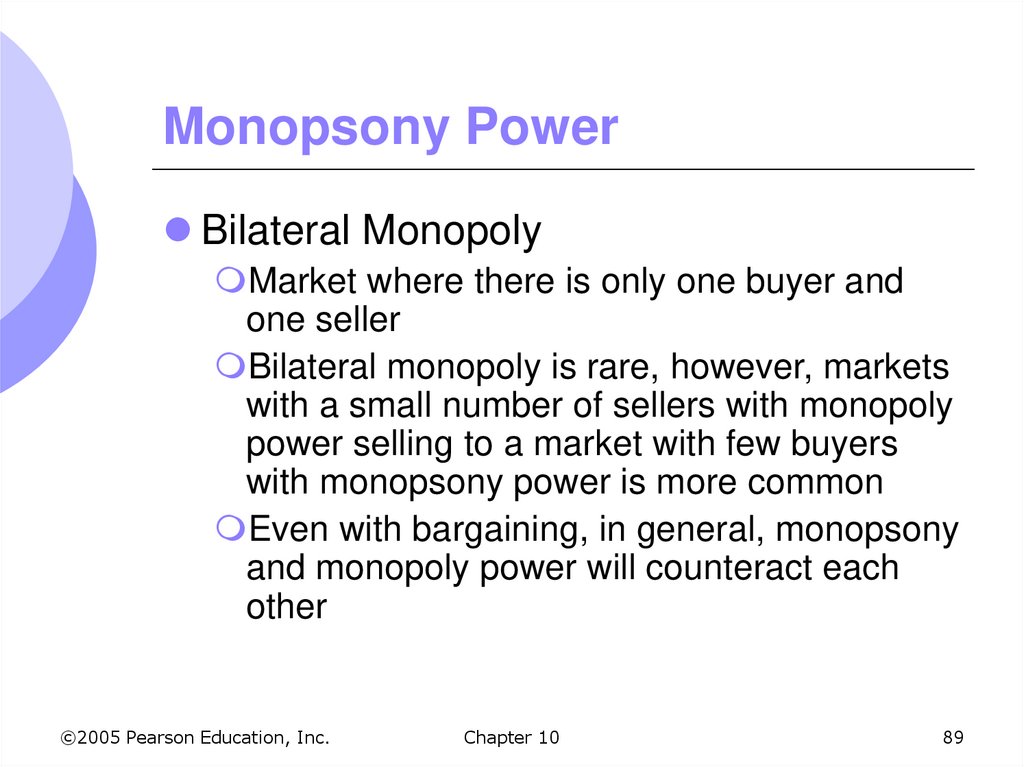 Monopsony Power

Bilateral Monopoly

Market where there is only one buyer and one seller

Bilateral monopoly is rare, however, markets with a small number of sellers with monopoly power selling to a market with few buyers with monopsony power is more common

Even with bargaining, in general, monopsony and monopoly power will counteract each other

©2005 Pearson Education, Inc.

Chapter 10

89